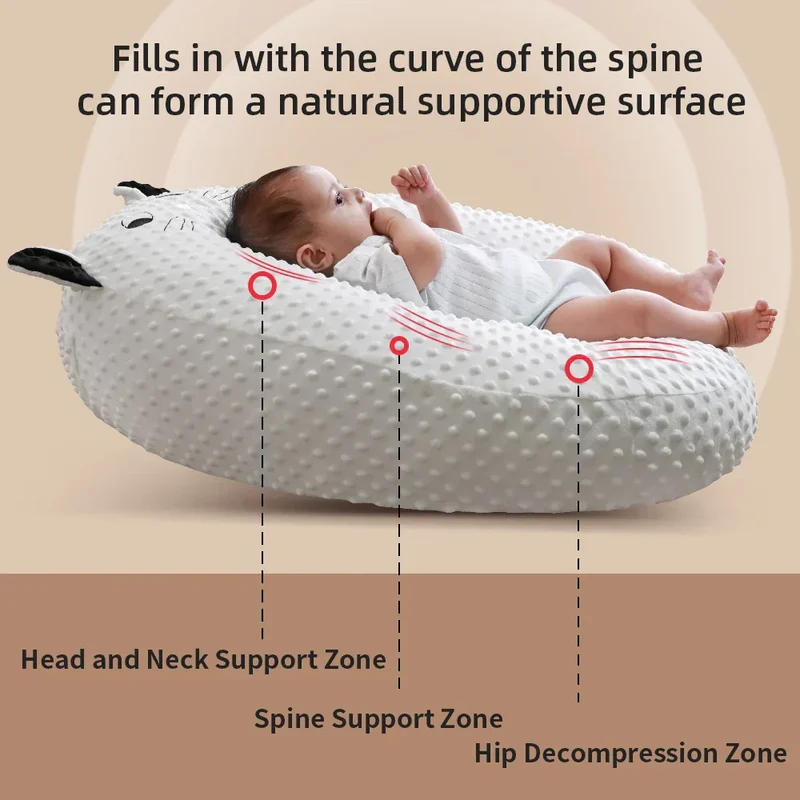 Fills in with the curve of the spine can form a natural supportive surface

Head and Neck Support Zone

Spine Support Zone

Hip Decompression Zone